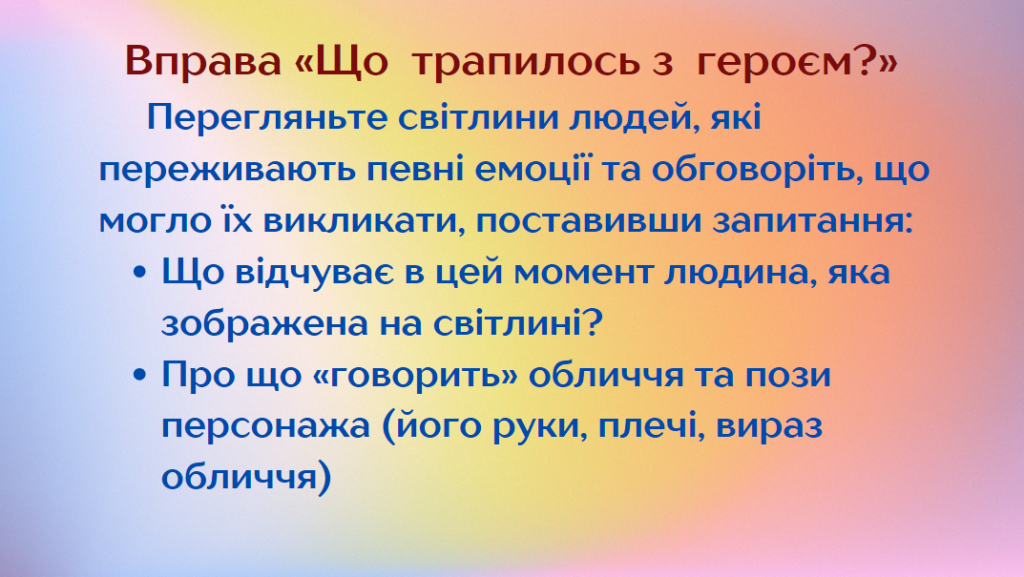 Вправа «Що трапилось з героєм?»

Перегляньте світлини людей, які переживають певні емоції та обговоріть, що могло їх викликати, поставивши запитання:

• Що відчуває в цей момент людина, яка зображена на світлині?
• Про що «говорить» обличчя та пози персонажа (його руки, плечі, вираз обличчя)